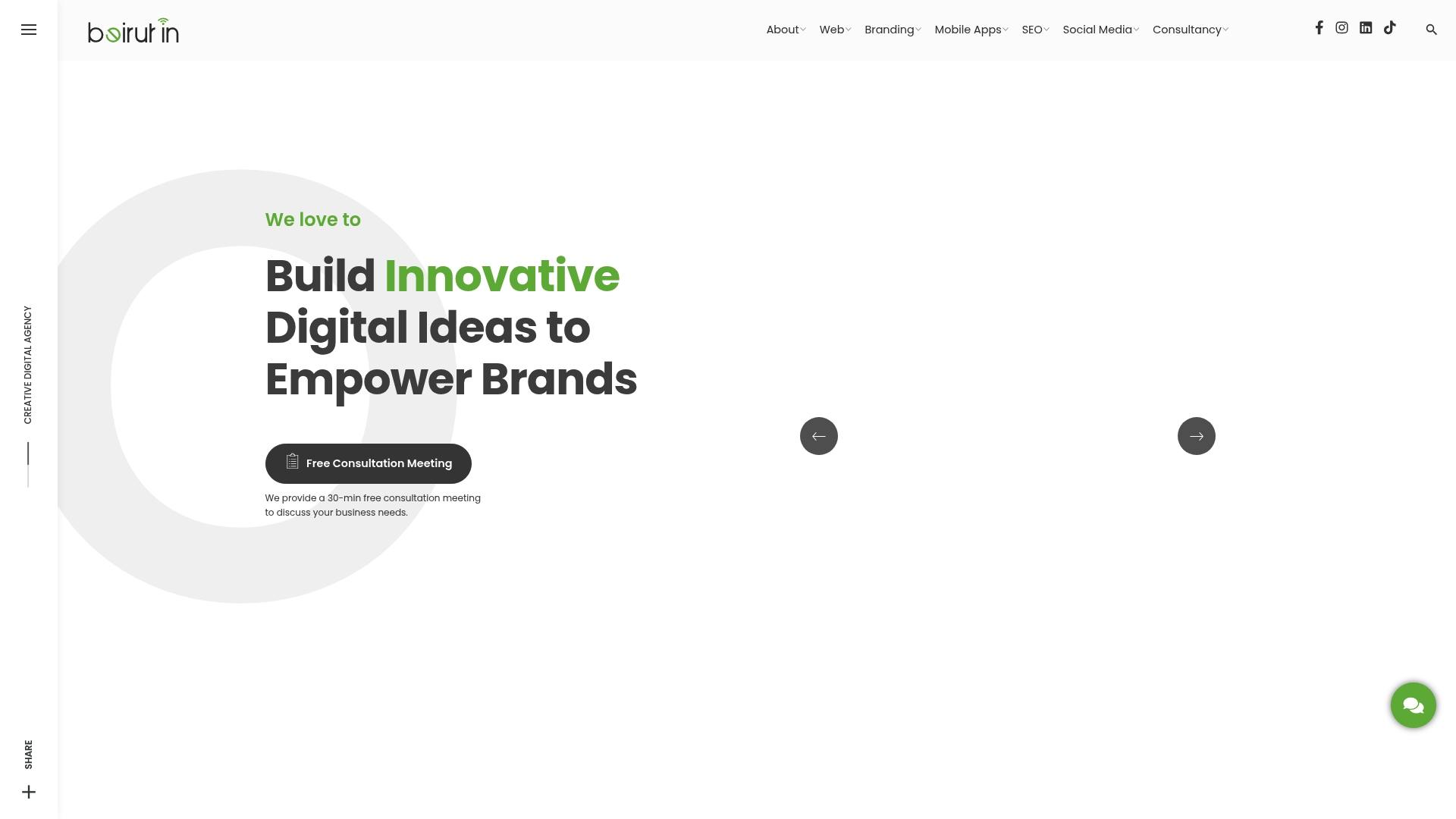 beirut in

About Web Branding Mobile Apps SEO Social Media Consultancy

CREATIVE DIGITAL AGENCY

We love to

Build Innovative Digital Ideas to Empower Brands

Free Consultation Meeting

We provide a 30-min free consultation meeting to discuss your business needs.

SHARE